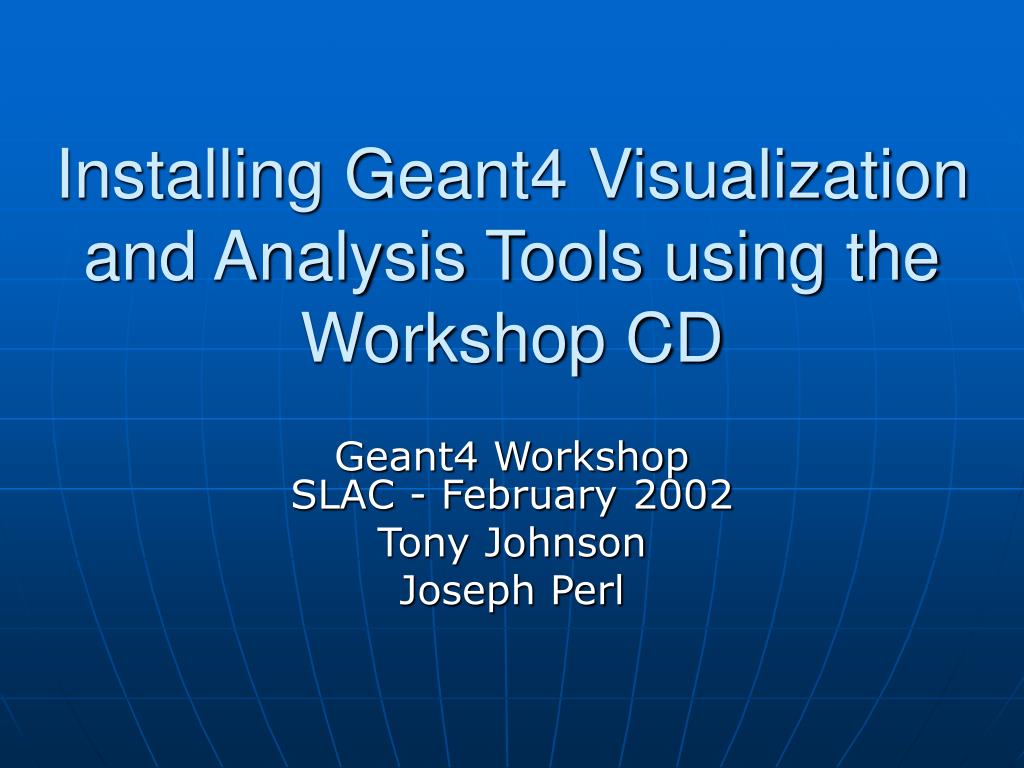 Installing Geant4 Visualization and Analysis Tools using the Workshop CD

Geant4 Workshop
SLAC - February 2002
Tony Johnson
Joseph Perl